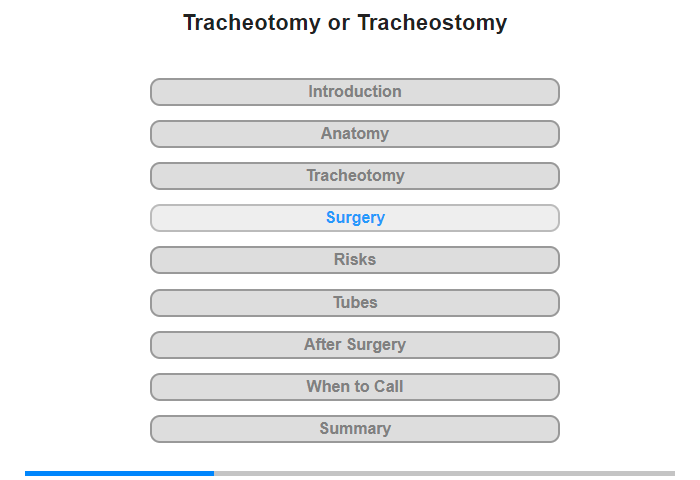 Tracheotomy or Tracheostomy

Introduction

Anatomy

Tracheotomy

Surgery

Risks

Tubes

After Surgery

When to Call

Summary